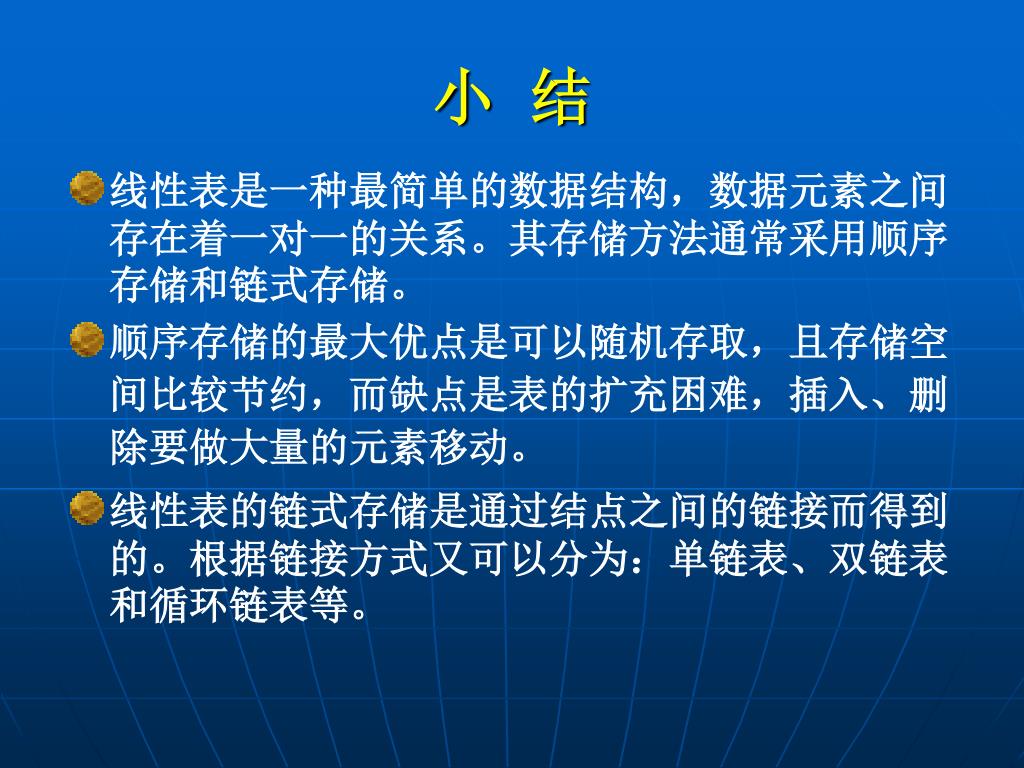 小 结

线性表是一种最简单的数据结构，数据元素之间存在着一对一的关系。其存储方法通常采用顺序存储和链式存储。

顺序存储的最大优点是可以随机存取，且存储空间比较节约，而缺点是表的扩充困难，插入、删除要做大量的元素移动。

线性表的链式存储是通过结点之间的链接而得到的。根据链接方式又可以分为：单链表、双链表和循环链表等。